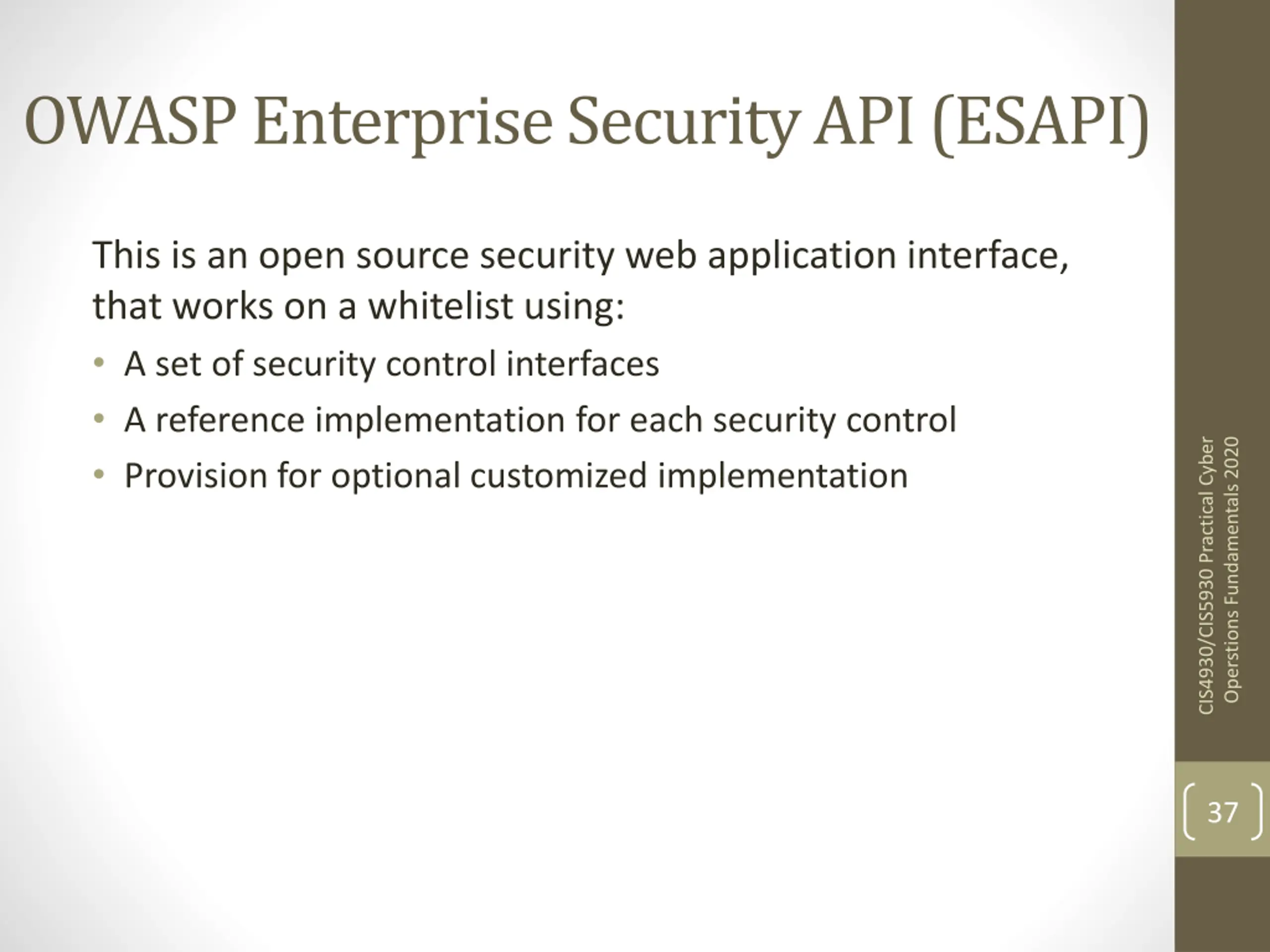 OWASP Enterprise Security API (ESAPI)

This is an open source security web application interface, that works on a whitelist using:

• A set of security control interfaces
• A reference implementation for each security control
• Provision for optional customized implementation

CIS4930/CIS5930 Practical Cyber Operstions Fundamentals 2020

37